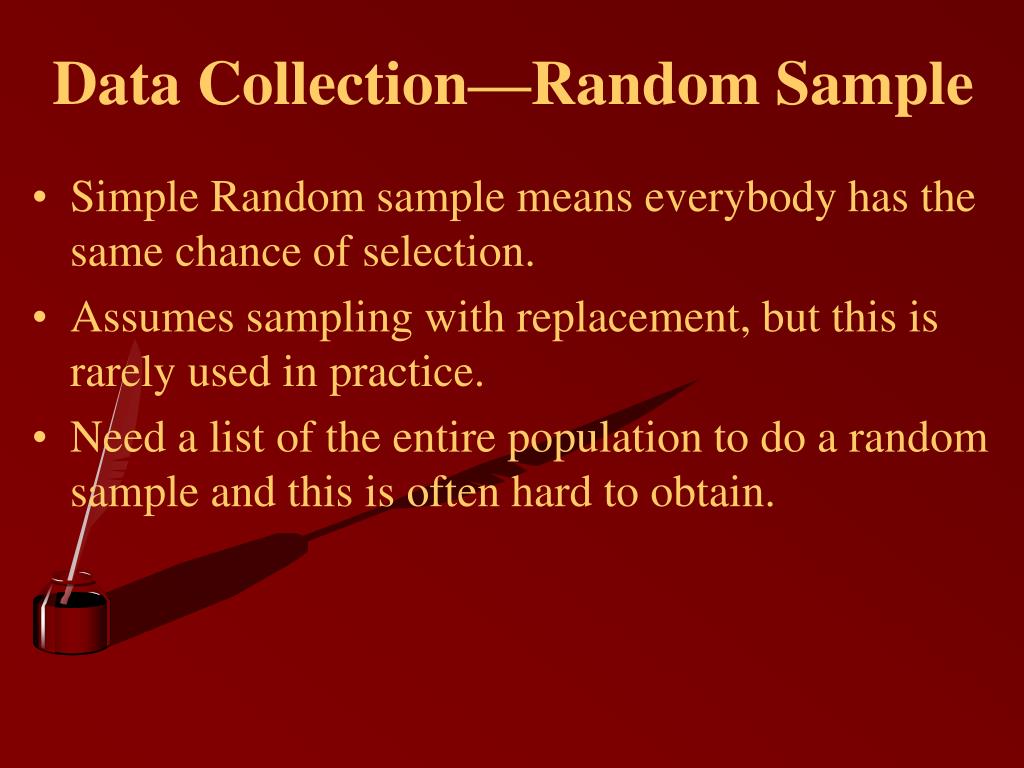 Data Collection—Random Sample

• Simple Random sample means everybody has the same chance of selection.

• Assumes sampling with replacement, but this is rarely used in practice.

• Need a list of the entire population to do a random sample and this is often hard to obtain.